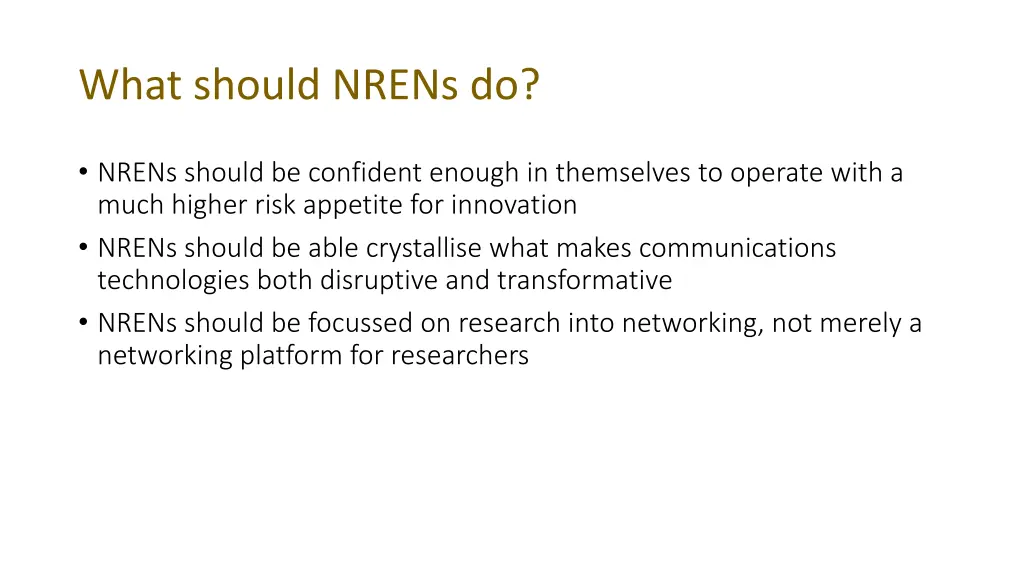 What should NRENs do?

• NRENs should be confident enough in themselves to operate with a much higher risk appetite for innovation
• NRENs should be able crystallise what makes communications technologies both disruptive and transformative
• NRENs should be focussed on research into networking, not merely a networking platform for researchers